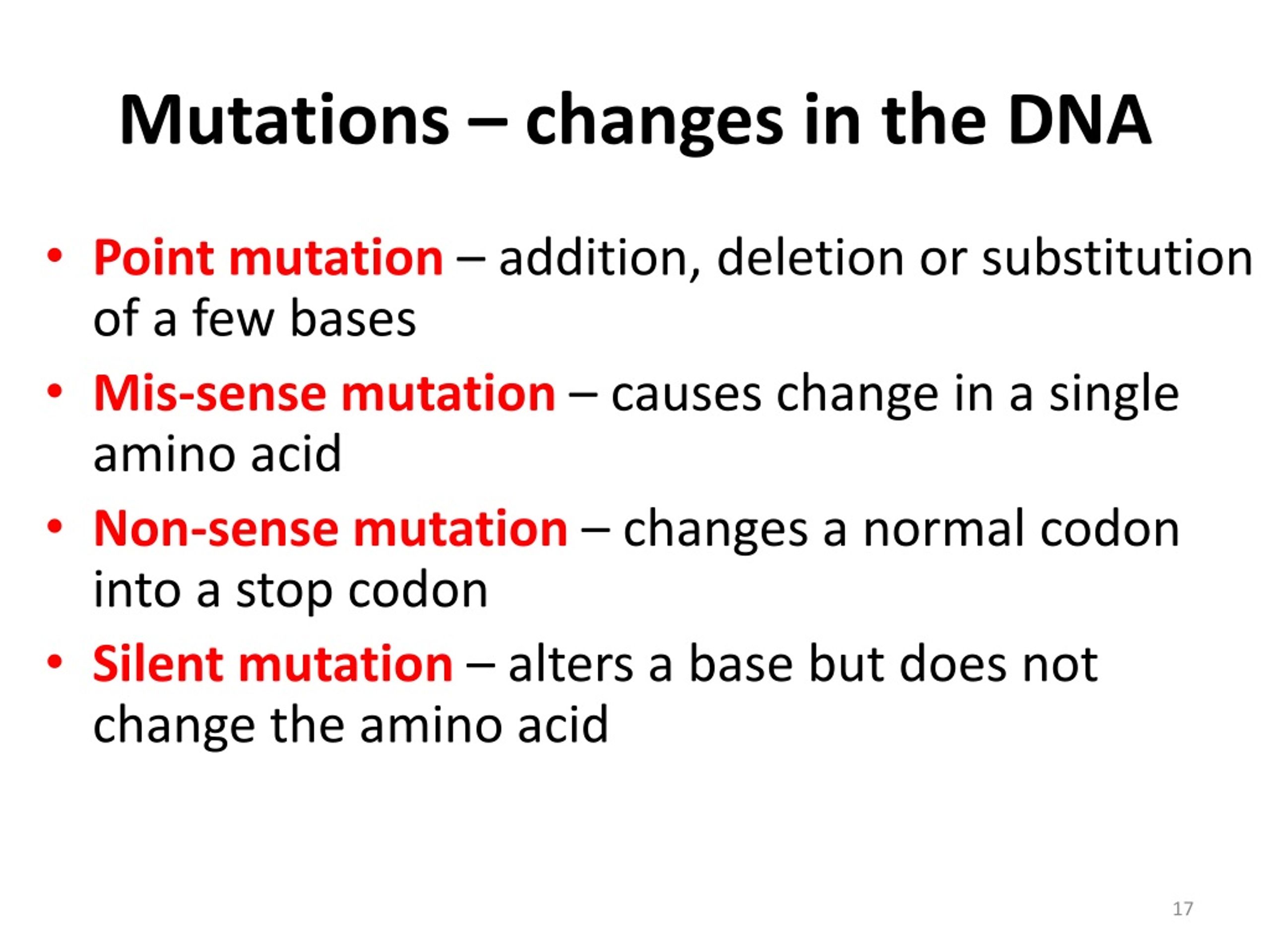 Mutations – changes in the DNA

• Point mutation – addition, deletion or substitution of a few bases

• Mis-sense mutation – causes change in a single amino acid

• Non-sense mutation – changes a normal codon into a stop codon

• Silent mutation – alters a base but does not change the amino acid

17